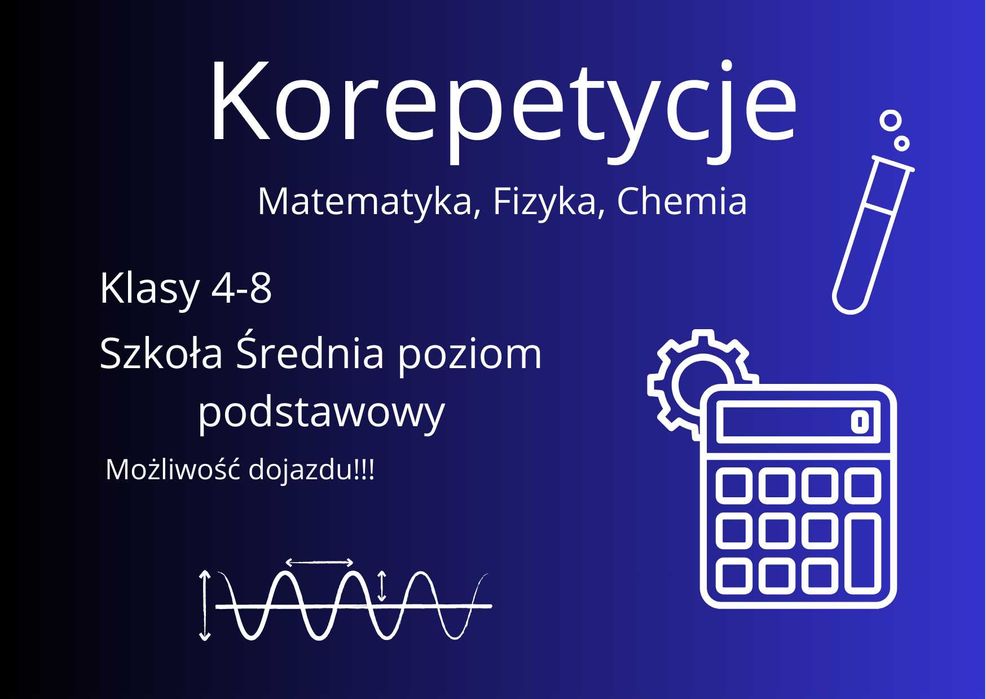 Korepetycje

Matematyka, Fizyka, Chemia

Klasy 4-8

Szkoła Średnia poziom podstawowy

Możliwość dojazdu!!!

0